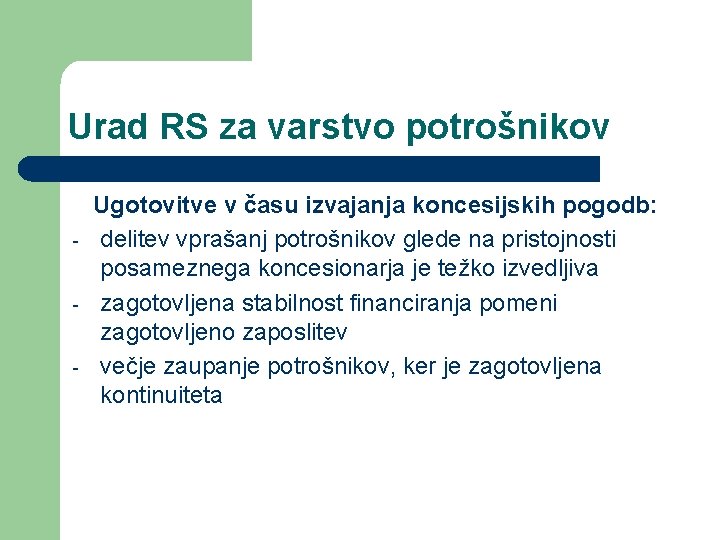 Urad RS za varstvo potrošnikov

Ugotovitve v času izvajanja koncesijskih pogodb:

- delitev vprašanj potrošnikov glede na pristojnosti posameznega koncesionarja je težko izvedljiva
- zagotovljena stabilnost financiranja pomeni zagotovljeno zaposlitev
- večje zaupanje potrošnikov, ker je zagotovljena kontinuiteta